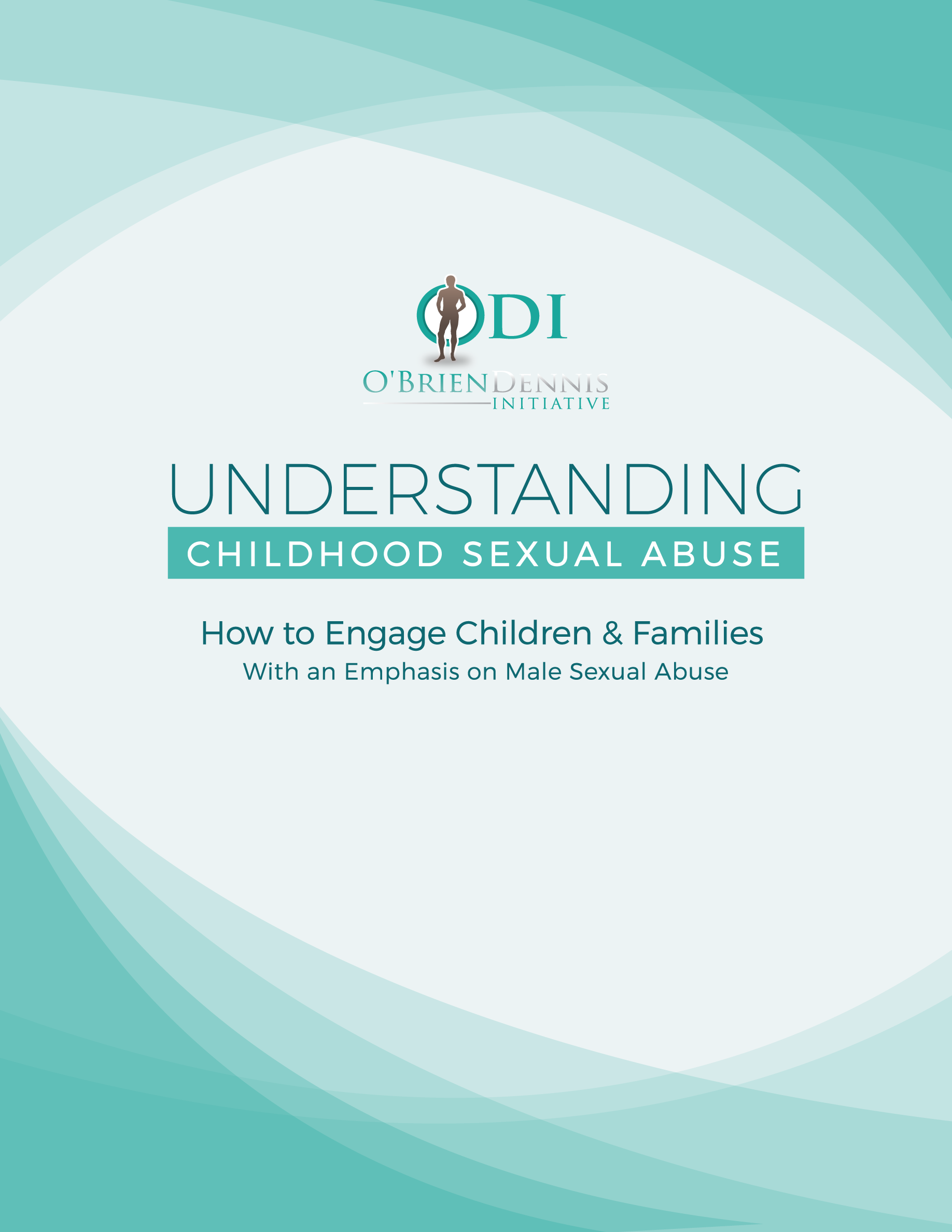 ODI

O'BRIEN DENNIS
INITIATIVE

UNDERSTANDING
CHILDHOOD SEXUAL ABUSE

How to Engage Children & Families
With an Emphasis on Male Sexual Abuse